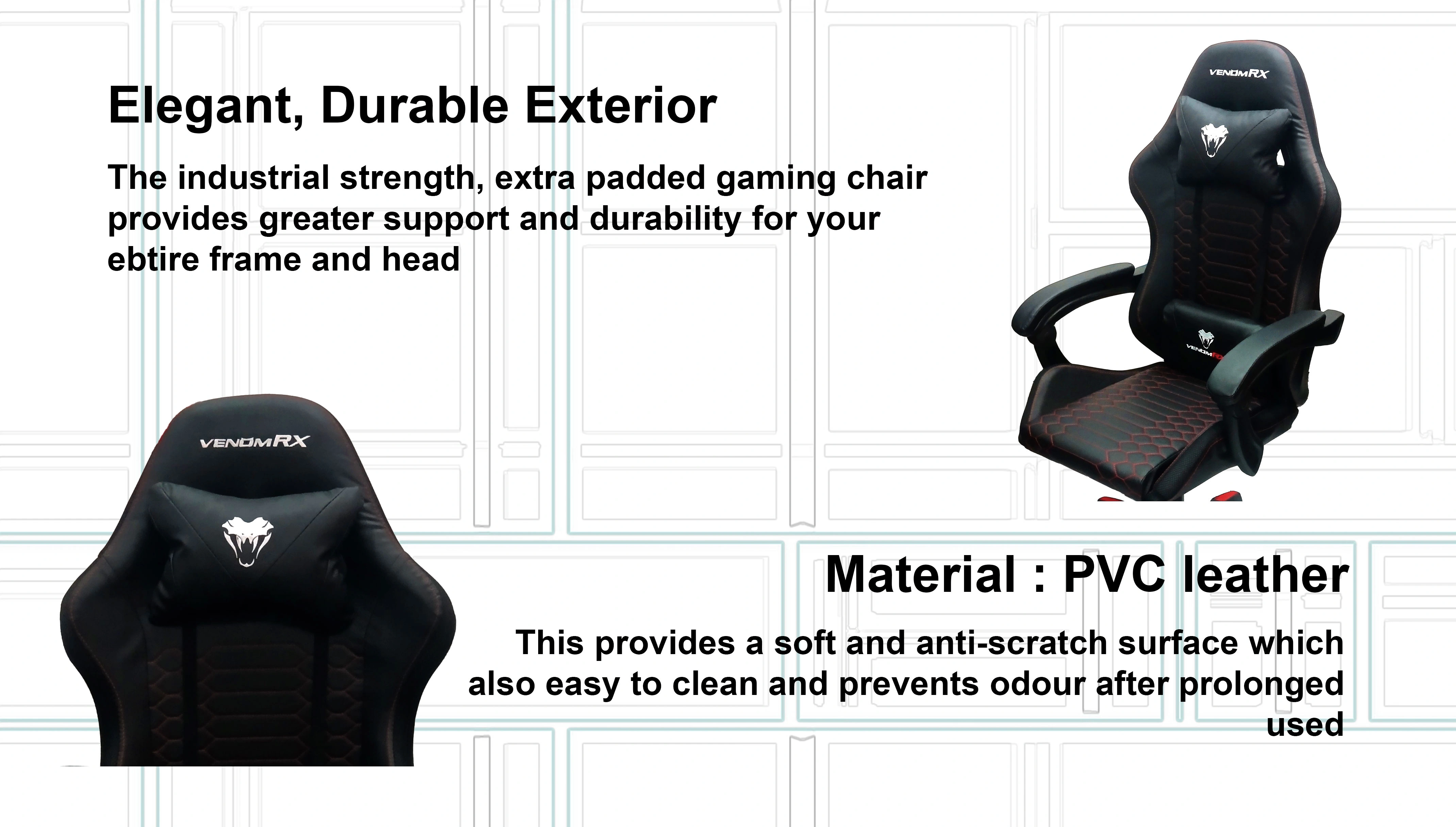 Elegant, Durable Exterior

The industrial strength, extra padded gaming chair provides greater support and durability for your ebtire frame and head

VENOMRX

VENOMRX

VENOMRX

Material : PVC leather

This provides a soft and anti-scratch surface which also easy to clean and prevents odour after prolonged used